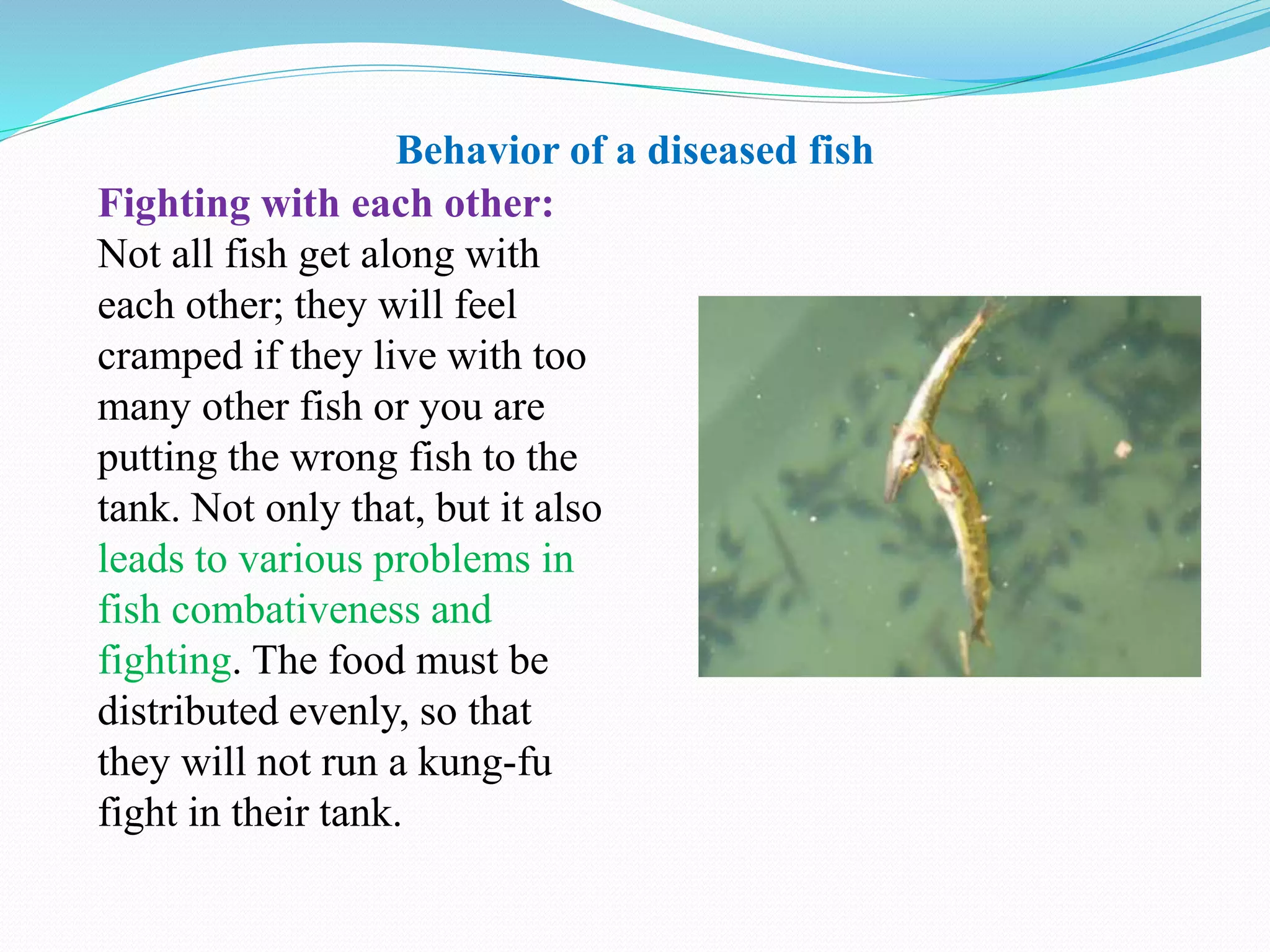 Behavior of a diseased fish

Fighting with each other:
Not all fish get along with each other; they will feel cramped if they live with too many other fish or you are putting the wrong fish to the tank. Not only that, but it also leads to various problems in fish combativeness and fighting. The food must be distributed evenly, so that they will not run a kung-fu fight in their tank.